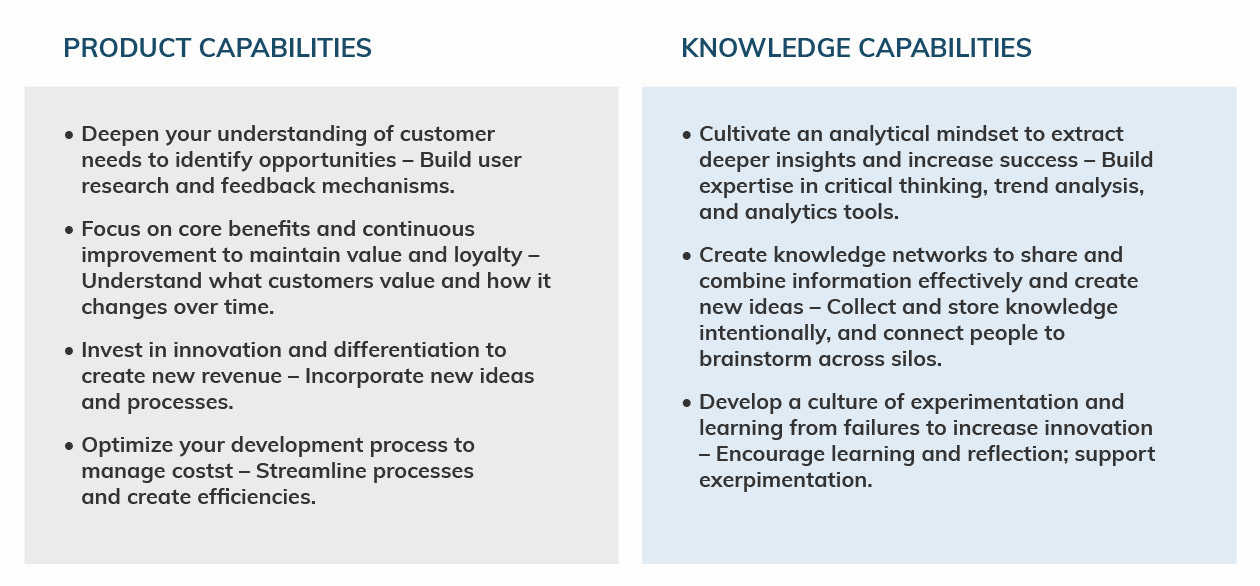 PRODUCT CAPABILITIES

• Deepen your understanding of customer needs to identify opportunities – Build user research and feedback mechanisms.

• Focus on core benefits and continuous improvement to maintain value and loyalty – Understand what customers value and how it changes over time.

• Invest in innovation and differentiation to create new revenue – Incorporate new ideas and processes.

• Optimize your development process to manage costst – Streamline processes and create efficiencies.

KNOWLEDGE CAPABILITIES

• Cultivate an analytical mindset to extract deeper insights and increase success – Build expertise in critical thinking, trend analysis, and analytics tools.

• Create knowledge networks to share and combine information effectively and create new ideas – Collect and store knowledge intentionally, and connect people to brainstorm across silos.

• Develop a culture of experimentation and learning from failures to increase innovation – Encourage learning and reflection; support exerpimentation.